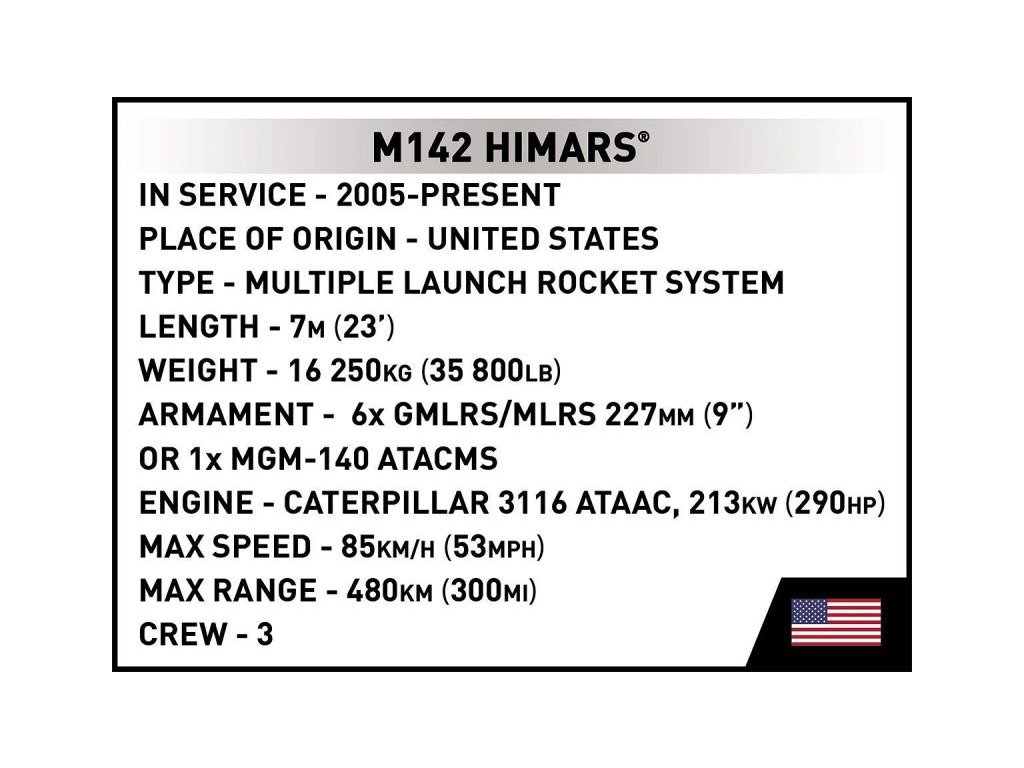 M142 HIMARS®

IN SERVICE - 2005-PRESENT
PLACE OF ORIGIN - UNITED STATES
TYPE - MULTIPLE LAUNCH ROCKET SYSTEM
LENGTH - 7M (23')
WEIGHT - 16 250KG (35 800LB)
ARMAMENT - 6x GMLRS/MLRS 227MM (9")
OR 1x MGM-140 ATACMS
ENGINE - CATERPILLAR 3116 ATAAC, 213KW (290HP)
MAX SPEED - 85KM/H (53MPH)
MAX RANGE - 480KM (300MI)
CREW - 3